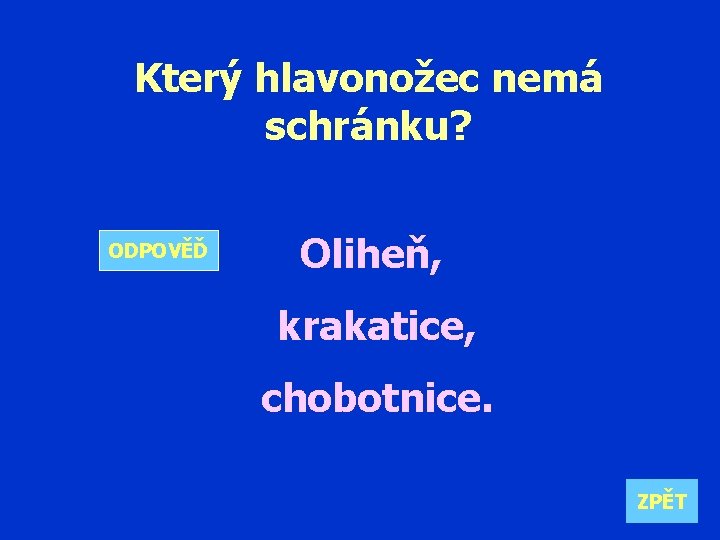 Který hlavonožec nemá schránku?

ODPOVĚĎ

Oliheň,

krakatice,

chobotnice.

ZPĚT